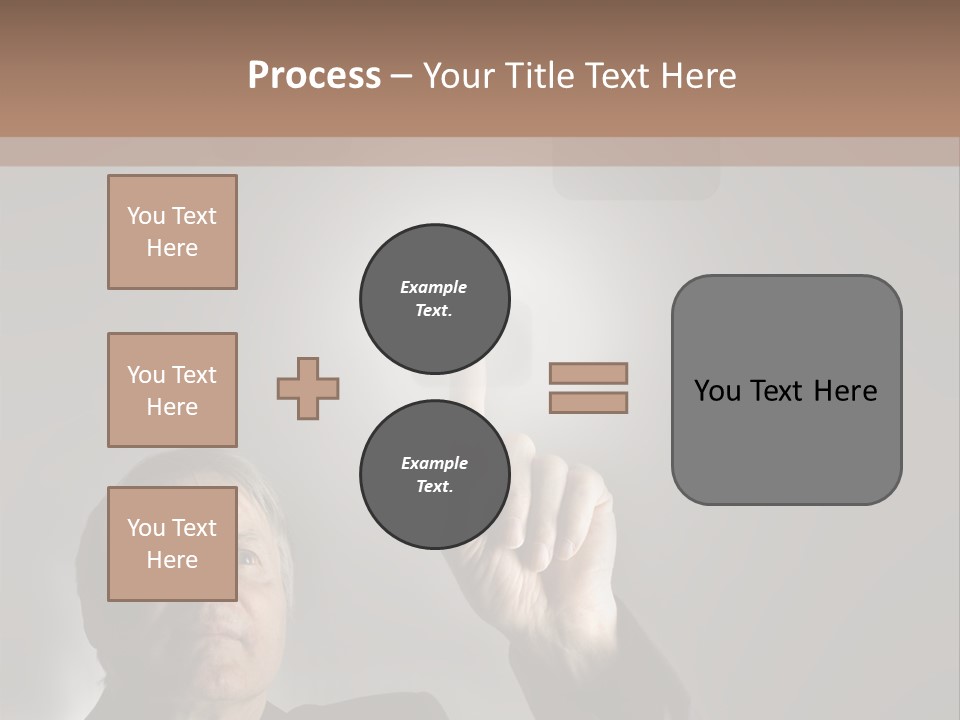 Process – Your Title Text Here

You Text Here

You Text Here

You Text Here

Example Text.

Example Text.

You Text Here